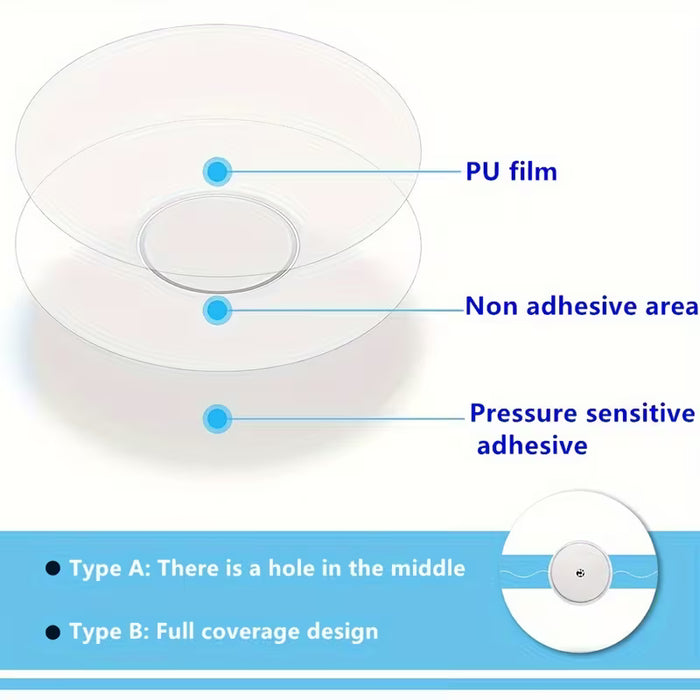 PU film

Non adhesive area

Pressure sensitive adhesive

● Type A: There is a hole in the middle

● Type B: Full coverage design